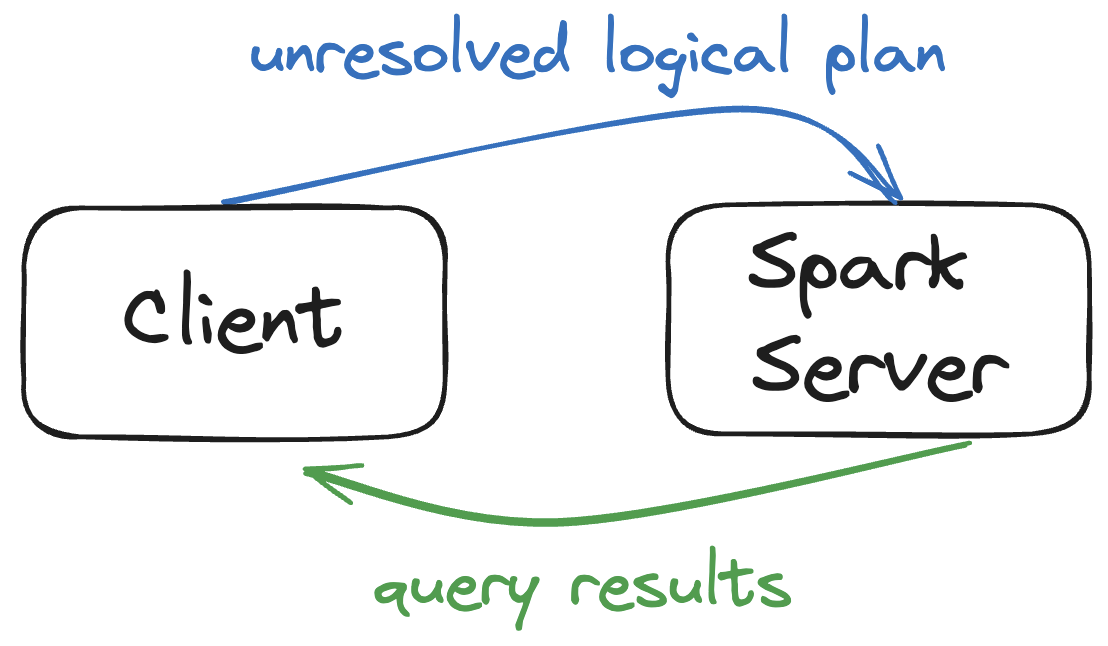 unresolved logical plan

Client

Spark Server

query results